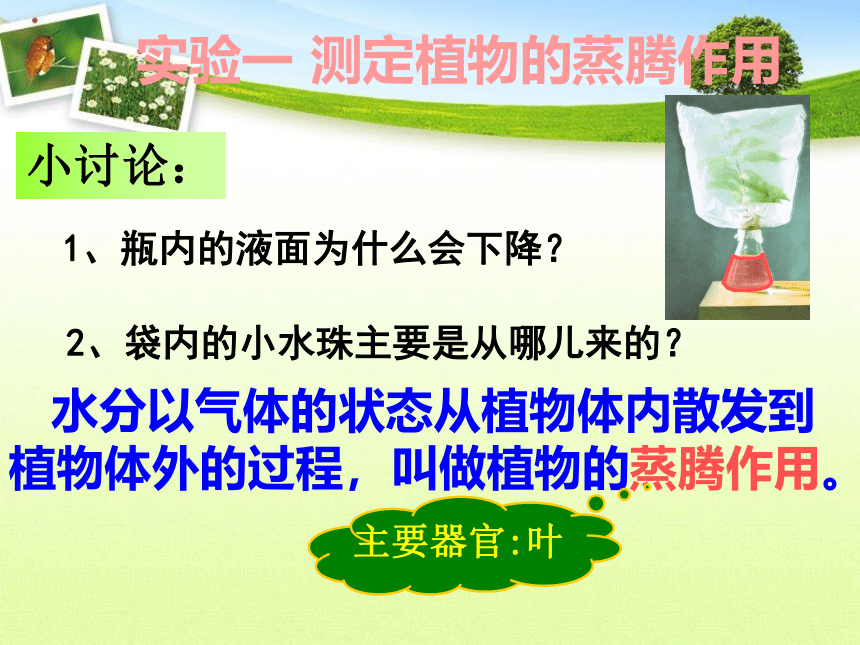 实验一 测定植物的蒸腾作用

小讨论：

1、瓶内的液面为什么会下降？

2、袋内的小水珠主要是从哪儿来的？

水分以气体的状态从植物体内散发到植物体外的过程，叫做植物的蒸腾作用。

主要器官:叶